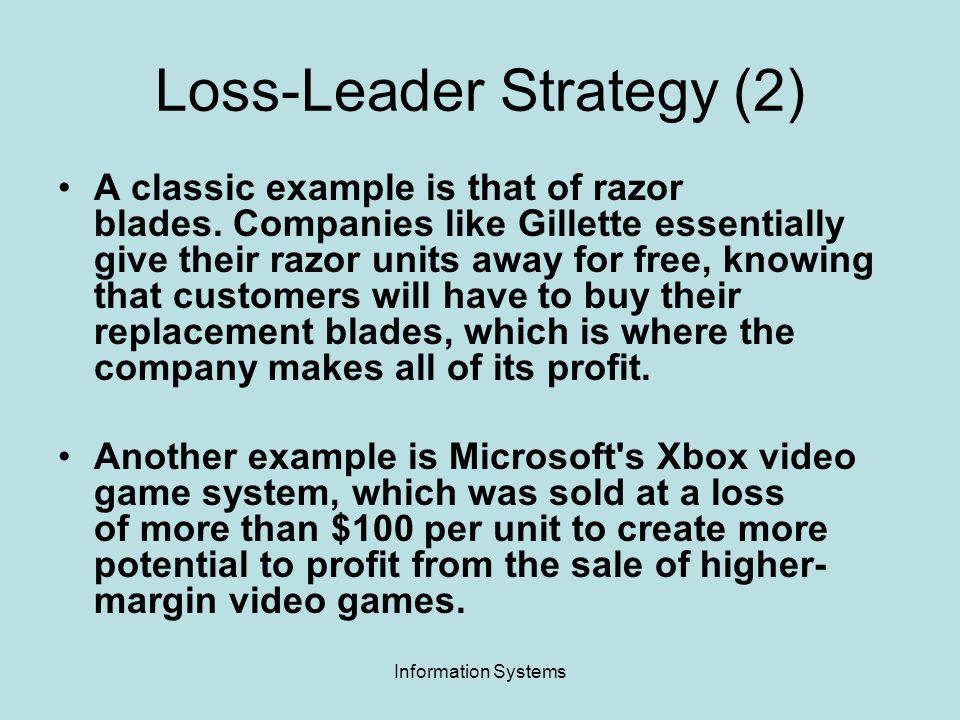 Loss-Leader Strategy (2)

• A classic example is that of razor blades. Companies like Gillette essentially give their razor units away for free, knowing that customers will have to buy their replacement blades, which is where the company makes all of its profit.

• Another example is Microsoft's Xbox video game system, which was sold at a loss of more than \$100 per unit to create more potential to profit from the sale of higher-margin video games.

Information Systems